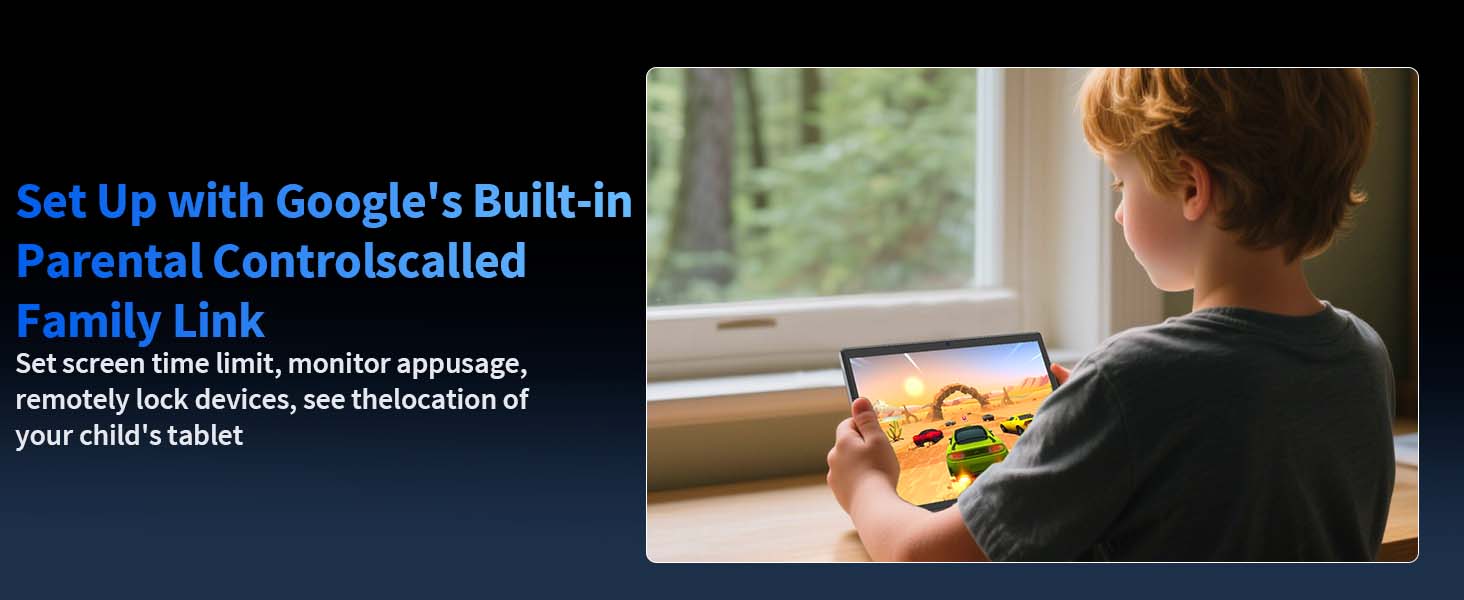 Set Up with Google's Built-in Parental Controlscalled Family Link

Set screen time limit, monitor appusage, remotely lock devices, see thelocation of your child's tablet